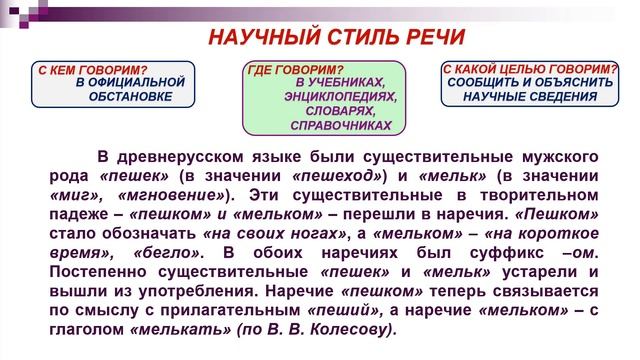 НАУЧНЫЙ СТИЛЬ РЕЧИ

С КЕМ ГОВОРИМ?
В ОФИЦИАЛЬНОЙ ОБСТАНОВКЕ

ГДЕ ГОВОРИМ?
В УЧЕБНИКАХ, ЭНЦИКЛОПЕДИЯХ, СЛОВАРЯХ, СПРАВОЧНИКАХ

С КАКОЙ ЦЕЛЬЮ ГОВОРИМ?
СООБЩИТЬ И ОБЪЯСНИТЬ НАУЧНЫЕ СВЕДЕНИЯ

В древнерусском языке были существительные мужского рода «пешек» (в значении «пешеход») и «мельк» (в значении «миг», «мгновение»). Эти существительные в творительном падеже – «пешком» и «мельком» – перешли в наречия. «Пешком» стало обозначать «на своих ногах», а «мельком» – «на короткое время», «бегло». В обоих наречиях был суффикс –ом. Постепенно существительные «пешек» и «мельк» устарели и вышли из употребления. Наречие «пешком» теперь связывается по смыслу с прилагательным «пеший», а наречие «мельком» – с глаголом «мелькать» (по В. В. Колесову).